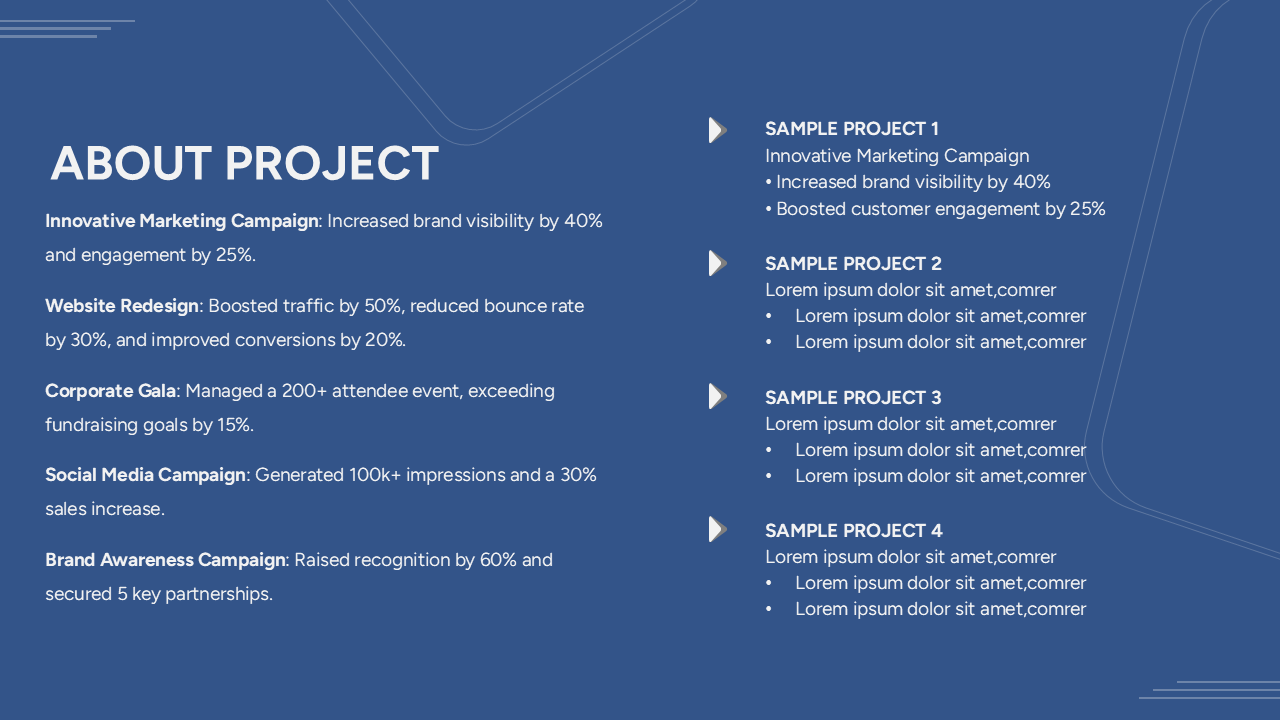 ABOUT PROJECT

Innovative Marketing Campaign: Increased brand visibility by 40% and engagement by 25%.

Website Redesign: Boosted traffic by 50%, reduced bounce rate by 30%, and improved conversions by 20%.

Corporate Gala: Managed a 200+ attendee event, exceeding fundraising goals by 15%.

Social Media Campaign: Generated 100k+ impressions and a 30% sales increase.

Brand Awareness Campaign: Raised recognition by 60% and secured 5 key partnerships.

SAMPLE PROJECT 1
Innovative Marketing Campaign
• Increased brand visibility by 40%
• Boosted customer engagement by 25%

SAMPLE PROJECT 2
Lorem ipsum dolor sit amet,comrer
• Lorem ipsum dolor sit amet,comrer
• Lorem ipsum dolor sit amet,comrer

SAMPLE PROJECT 3
Lorem ipsum dolor sit amet,comrer
• Lorem ipsum dolor sit amet,comrer
• Lorem ipsum dolor sit amet,comrer

SAMPLE PROJECT 4
Lorem ipsum dolor sit amet,comrer
• Lorem ipsum dolor sit amet,comrer
• Lorem ipsum dolor sit amet,comrer